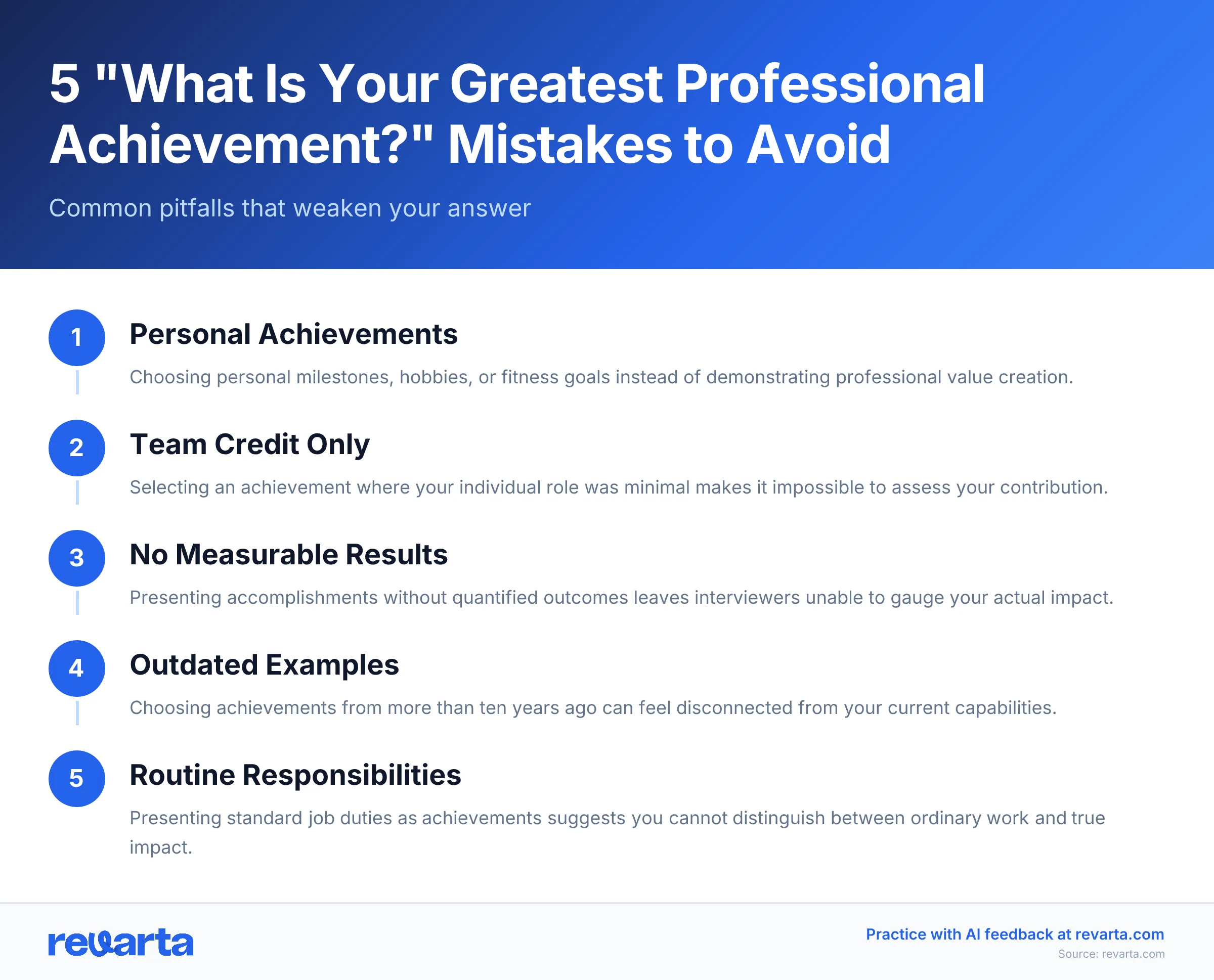 5 "What Is Your Greatest Professional Achievement?" Mistakes to Avoid

Common pitfalls that weaken your answer

1
Personal Achievements
Choosing personal milestones, hobbies, or fitness goals instead of demonstrating professional value creation.

2
Team Credit Only
Selecting an achievement where your individual role was minimal makes it impossible to assess your contribution.

3
No Measurable Results
Presenting accomplishments without quantified outcomes leaves interviewers unable to gauge your actual impact.

4
Outdated Examples
Choosing achievements from more than ten years ago can feel disconnected from your current capabilities.

5
Routine Responsibilities
Presenting standard job duties as achievements suggests you cannot distinguish between ordinary work and true impact.

revarta

Practice with AI feedback at revarta.com
Source: revarta.com